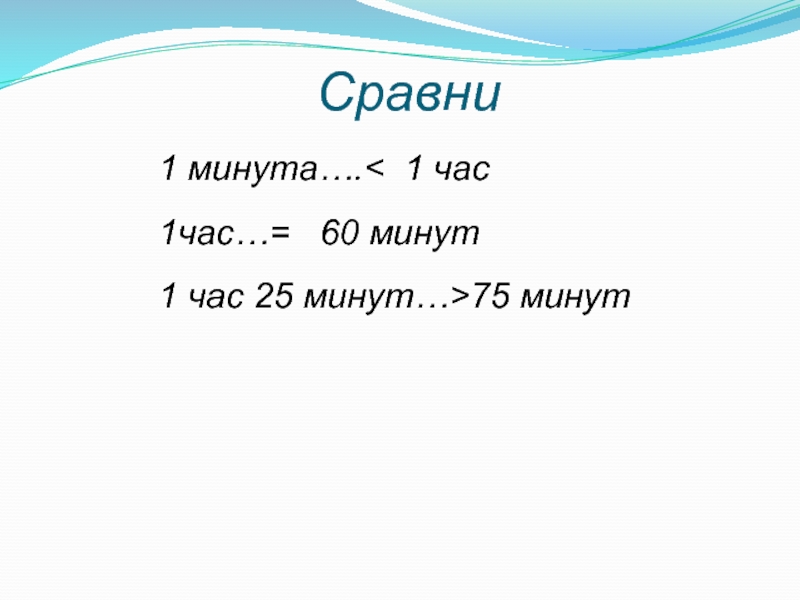 Сравни

1 минута….< 1 час

1час…= 60 минут

1 час 25 минут…>75 минут